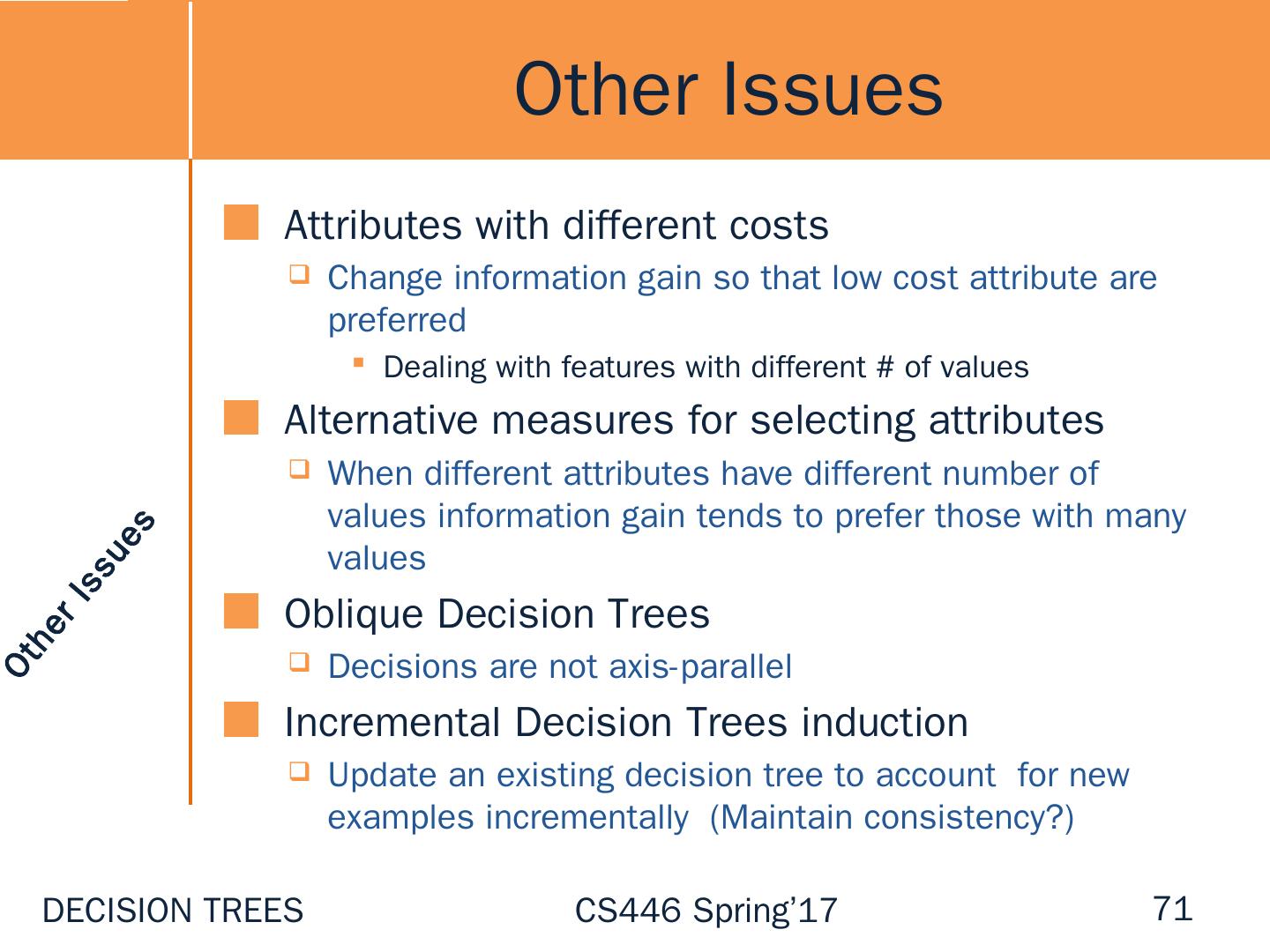 Other Issues

Other Issues

Attributes with different costs

Change information gain so that low cost attribute are preferred

Dealing with features with different # of values

Alternative measures for selecting attributes

When different attributes have different number of values information gain tends to prefer those with many values

Oblique Decision Trees

Decisions are not axis-parallel

Incremental Decision Trees induction

Update an existing decision tree to account for new examples incrementally (Maintain consistency?)

DECISION TREES

CS446 Spring'17

71